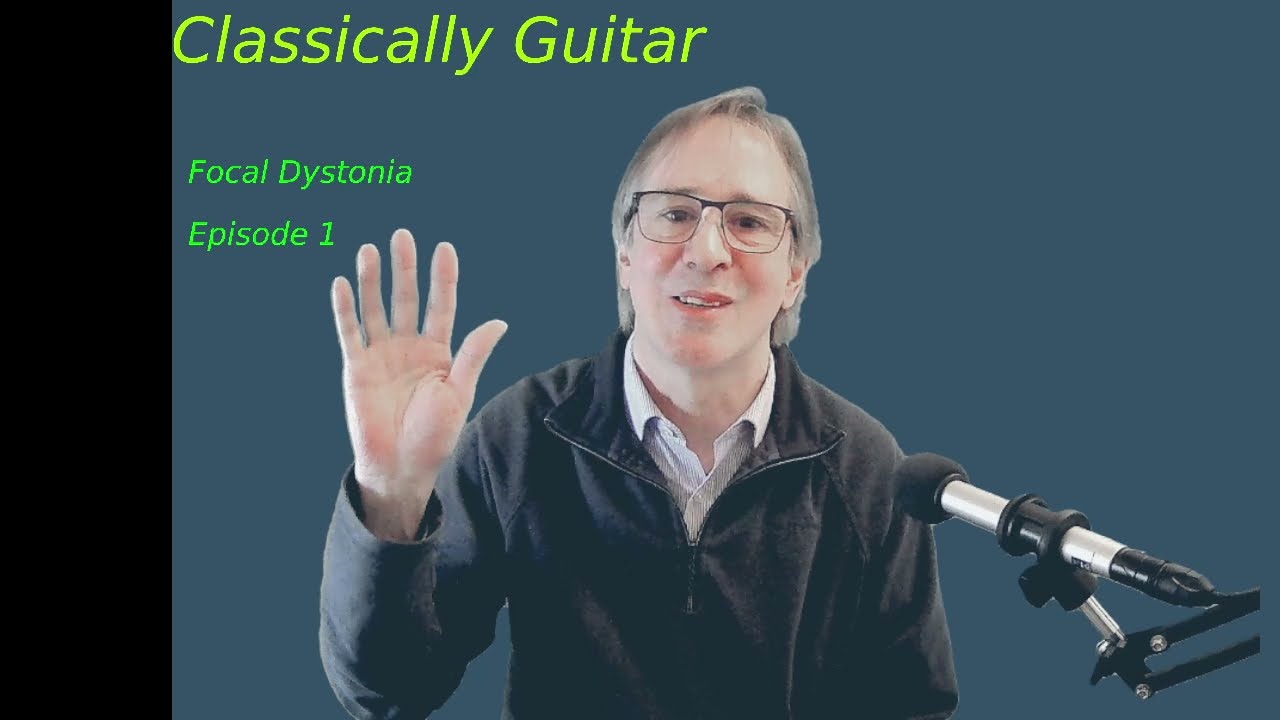 Classically Guitar

Focal Dystonia

Episode 1